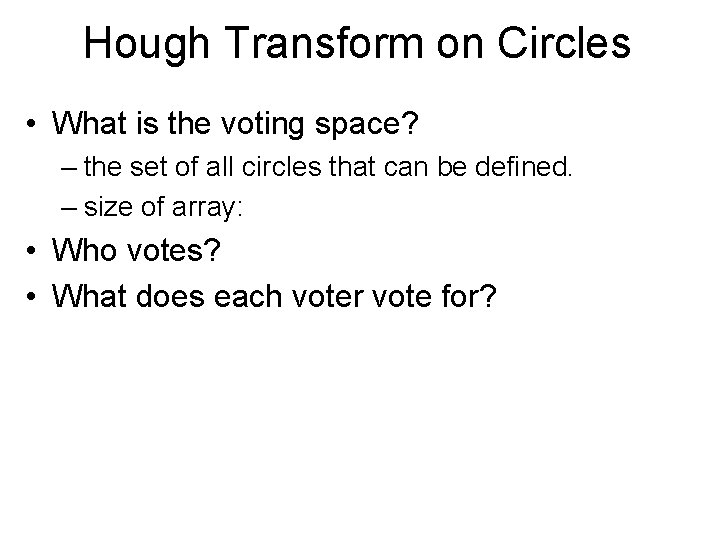 Hough Transform on Circles

• What is the voting space?
– the set of all circles that can be defined.
– size of array:
• Who votes?
• What does each voter vote for?